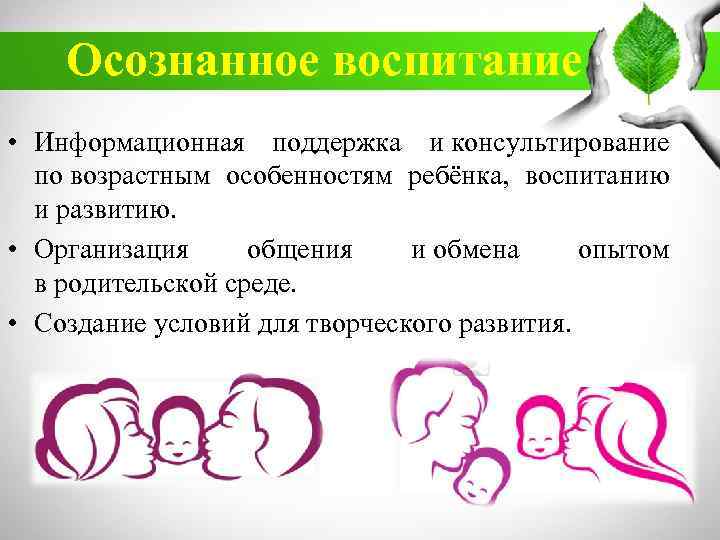 Осознанное воспитание

• Информационная поддержка и консультирование по возрастным особенностям ребёнка, воспитанию и развитию.
• Организация общения и обмена опытом в родительской среде.
• Создание условий для творческого развития.